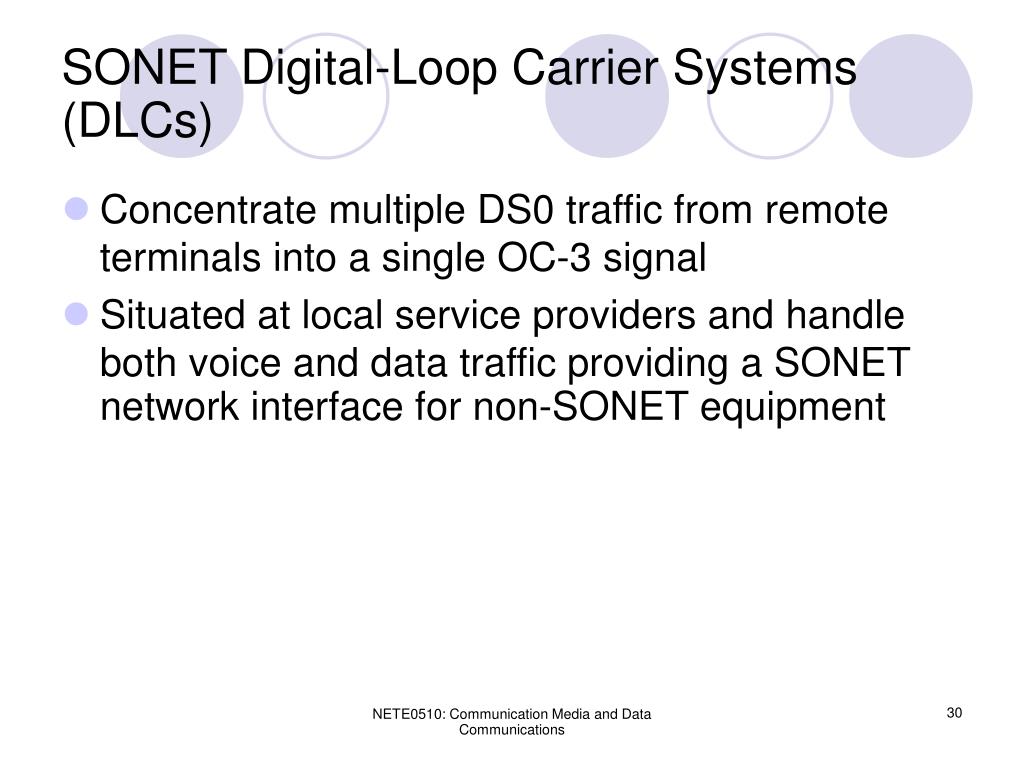 SONET Digital-Loop Carrier Systems (DLCs)

Concentrate multiple DS0 traffic from remote terminals into a single OC-3 signal

Situated at local service providers and handle both voice and data traffic providing a SONET network interface for non-SONET equipment

NETE0510: Communication Media and Data Communications

30